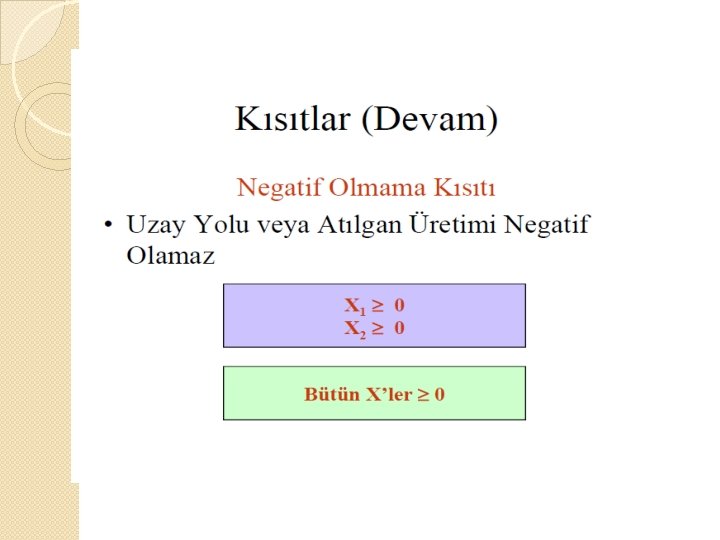 Kısıtlar (Devam)

Negatif Olmama Kısıtı

• Uzay Yolu veya Atılgan Üretimi Negatif Olamaz

$X_1 \geq 0$
$X_2 \geq 0$

Bütün X'ler $\geq 0$